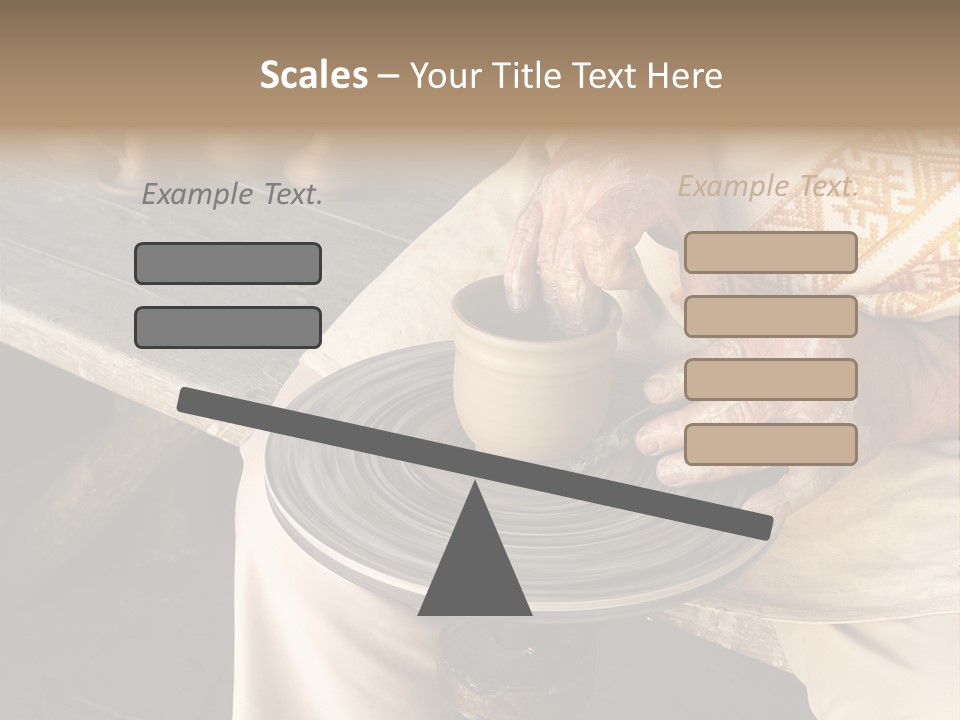 Scales – Your Title Text Here

Example Text.

Example Text.